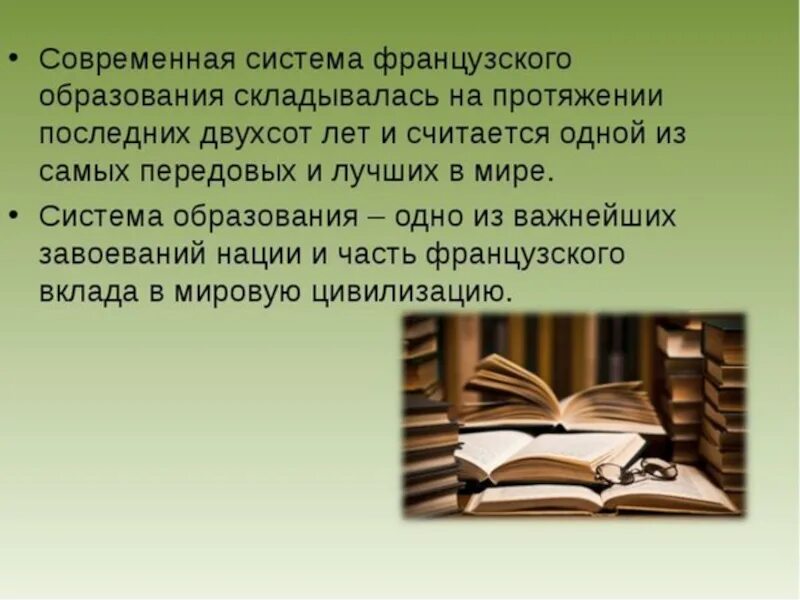 • Современная система французского образования складывалась на протяжении последних двухсот лет и считается одной из самых передовых и лучших в мире.

• Система образования – одно из важнейших завоеваний нации и часть французского вклада в мировую цивилизацию.